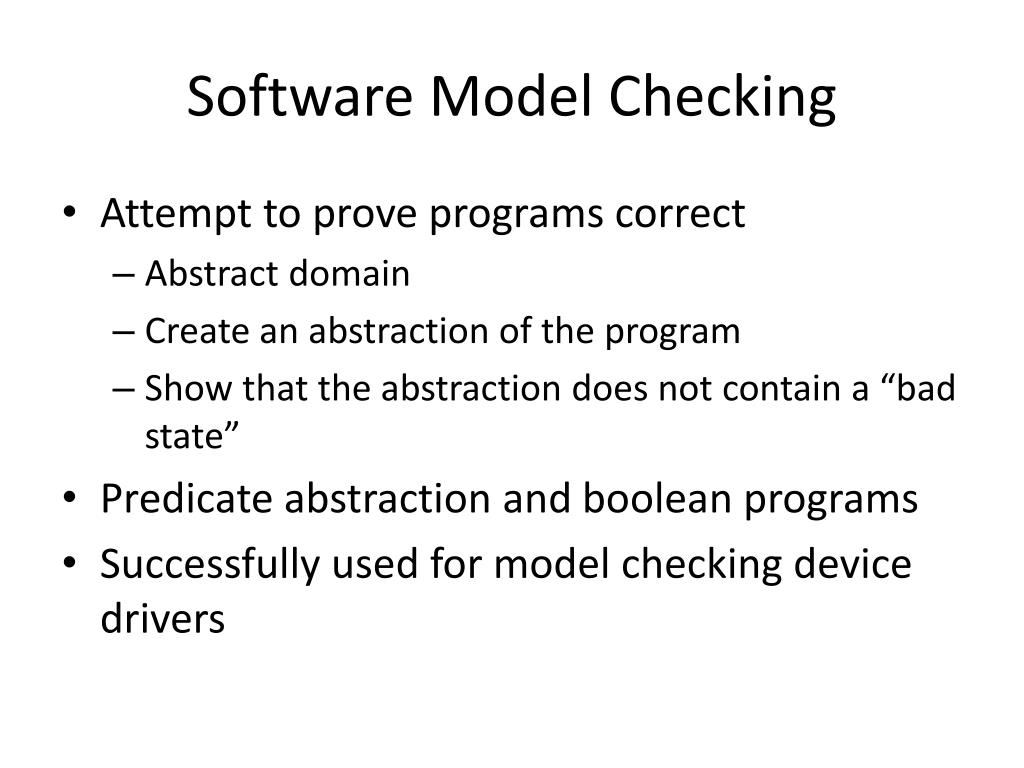 Software Model Checking

• Attempt to prove programs correct
– Abstract domain
– Create an abstraction of the program
– Show that the abstraction does not contain a “bad state”
• Predicate abstraction and boolean programs
• Successfully used for model checking device drivers